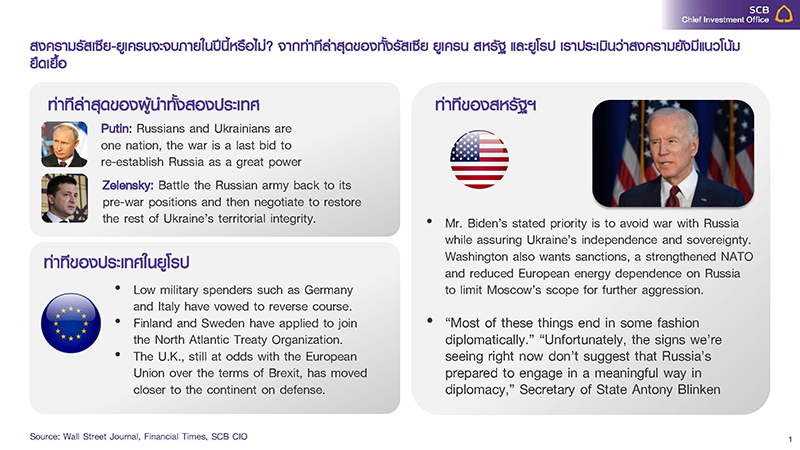 SCB
Chief Investment Office

สงครามรัสเซีย-ยูเครนจะจบภายในปีนี้หรือไม่? จากท่าทีล่าสุดของทั้งรัสเซีย ยูเครน สหรัฐ และยุโรป เราประเมินว่าสงครามยังมีแนวโน้มยืดเยื้อ

ท่าทีล่าสุดของผู้นำทั้งสองประเทศ

Putin: Russians and Ukrainians are one nation, the war is a last bid to re-establish Russia as a great power

Zelensky: Battle the Russian army back to its pre-war positions and then negotiate to restore the rest of Ukraine's territorial integrity.

ท่าทีของประเทศในยุโรป

• Low military spenders such as Germany and Italy have vowed to reverse course.
• Finland and Sweden have applied to join the North Atlantic Treaty Organization.
• The U.K., still at odds with the European Union over the terms of Brexit, has moved closer to the continent on defense.

ท่าทีของสหรัฐฯ

• Mr. Biden's stated priority is to avoid war with Russia while assuring Ukraine's independence and sovereignty. Washington also wants sanctions, a strengthened NATO and reduced European energy dependence on Russia to limit Moscow's scope for further aggression.

• "Most of these things end in some fashion diplomatically." "Unfortunately, the signs we're seeing right now don't suggest that Russia's prepared to engage in a meaningful way in diplomacy," Secretary of State Antony Blinken

Source: Wall Street Journal, Financial Times, SCB CIO

1